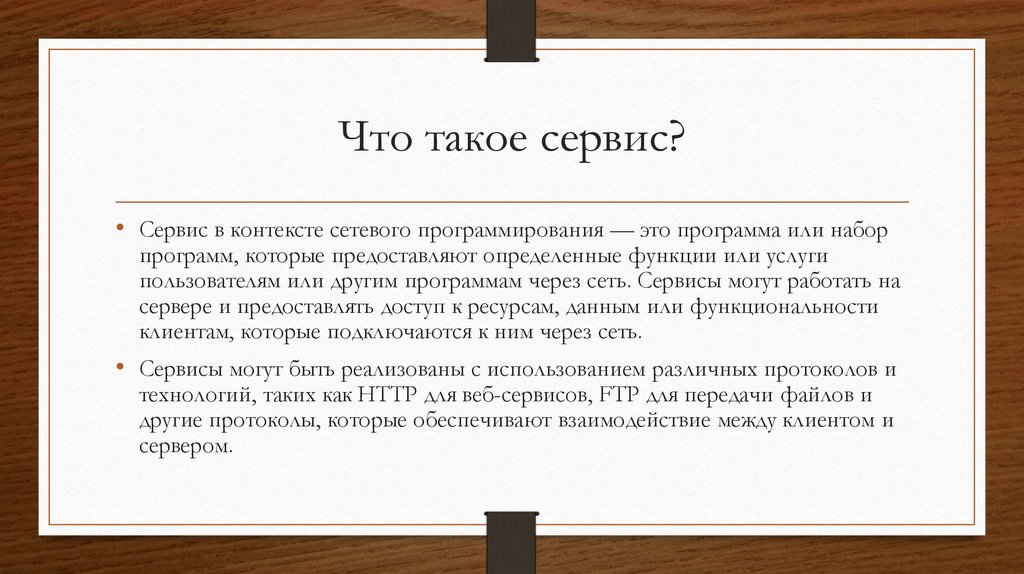 Что такое сервис?

• Сервис в контексте сетевого программирования — это программа или набор программ, которые предоставляют определенные функции или услуги пользователям или другим программам через сеть. Сервисы могут работать на сервере и предоставлять доступ к ресурсам, данным или функциональности клиентам, которые подключаются к ним через сеть.

• Сервисы могут быть реализованы с использованием различных протоколов и технологий, таких как HTTP для веб-сервисов, FTP для передачи файлов и другие протоколы, которые обеспечивают взаимодействие между клиентом и сервером.